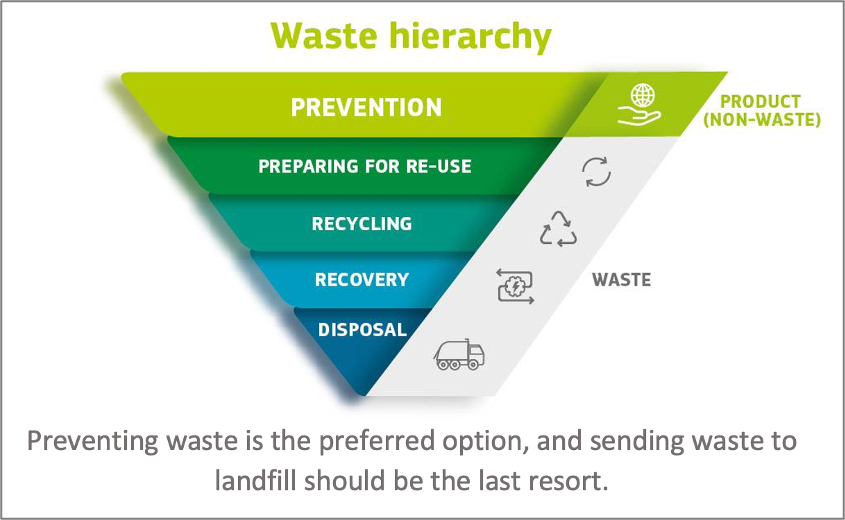 Waste hierarchy

PREVENTION

PRODUCT (NON-WASTE)

PREPARING FOR RE-USE

RECYCLING

RECOVERY

WASTE

DISPOSAL

Preventing waste is the preferred option, and sending waste to landfill should be the last resort.